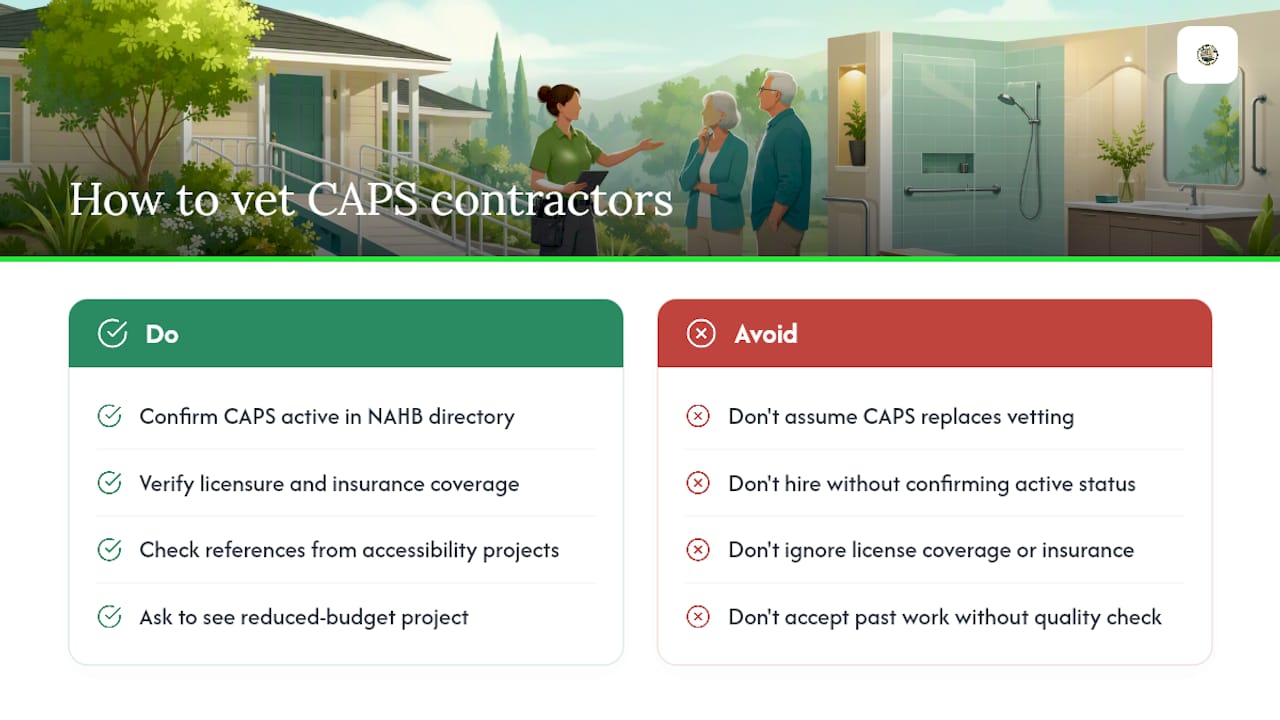 How to vet CAPS contractors

Do

Confirm CAPS active in NAHB directory

Verify licensure and insurance coverage

Check references from accessibility projects

Ask to see reduced-budget project

Avoid

Don't assume CAPS replaces vetting

Don't hire without confirming active status

Don't ignore license coverage or insurance

Don't accept past work without quality check